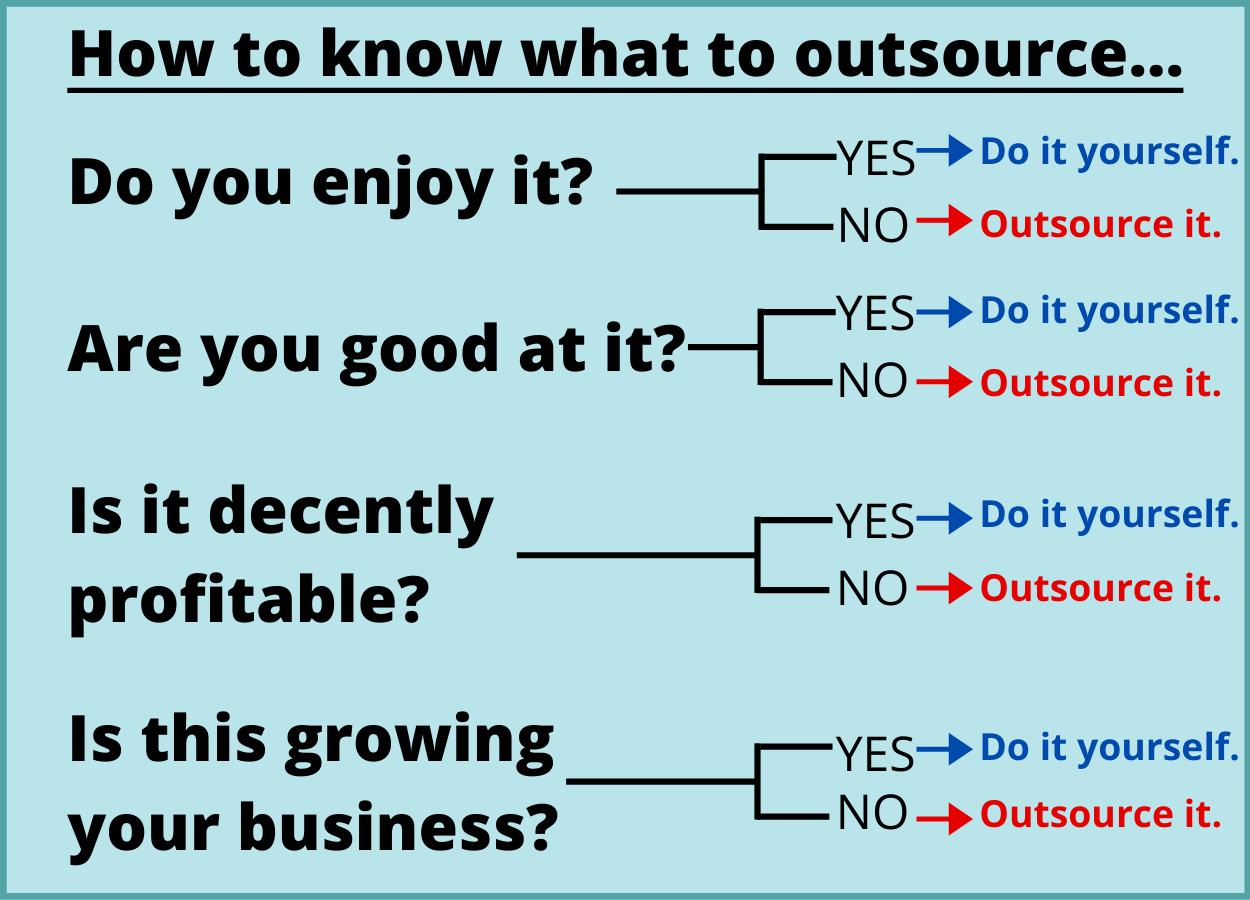 How to know what to outsource...

Do you enjoy it?
YES Do it yourself.
NO Outsource it.

Are you good at it?
YES Do it yourself.
NO Outsource it.

Is it decently profitable?
YES Do it yourself.
NO Outsource it.

Is this growing your business?
YES Do it yourself.
NO Outsource it.